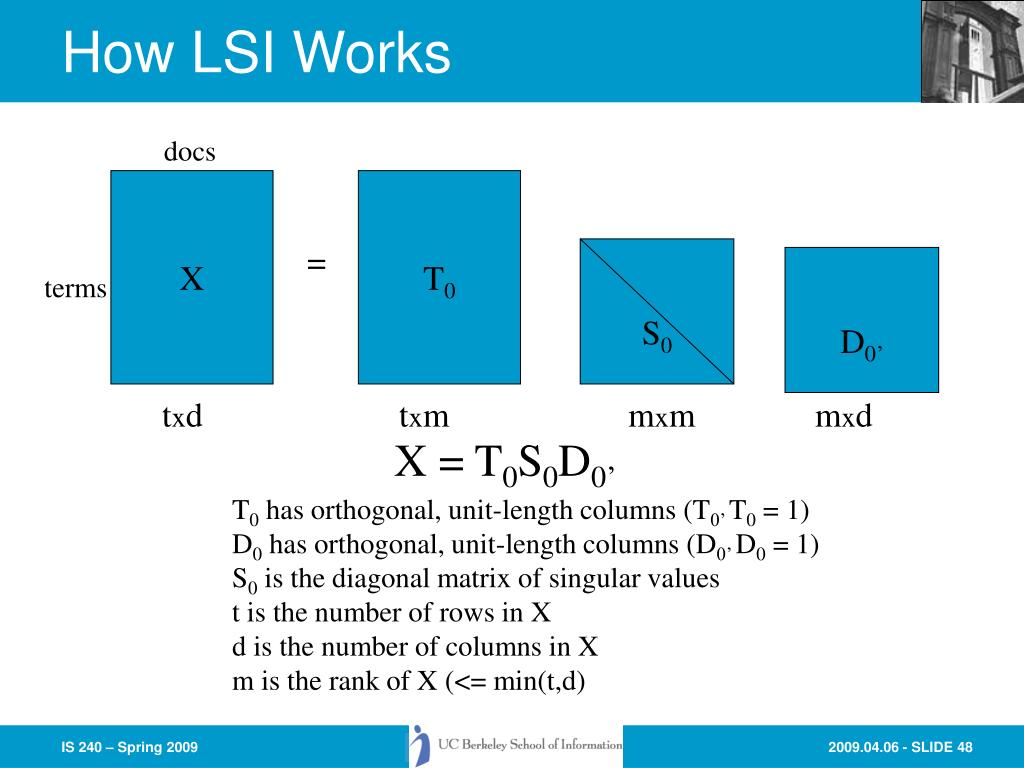 How LSI Works

docs

terms

X

=

$T_0$

$S_0$

$D_{0'}$

txd

txm

mxm

mxd

$X = T_0S_0D_{0'}$

$T_0$ has orthogonal, unit-length columns ($T_{0'}T_0 = 1$)
$D_0$ has orthogonal, unit-length columns ($D_{0'}D_0 = 1$)
$S_0$ is the diagonal matrix of singular values
t is the number of rows in X
d is the number of columns in X
m is the rank of X (<= min(t,d)

IS 240 – Spring 2009

UC Berkeley School of Information

2009.04.06 - SLIDE 48